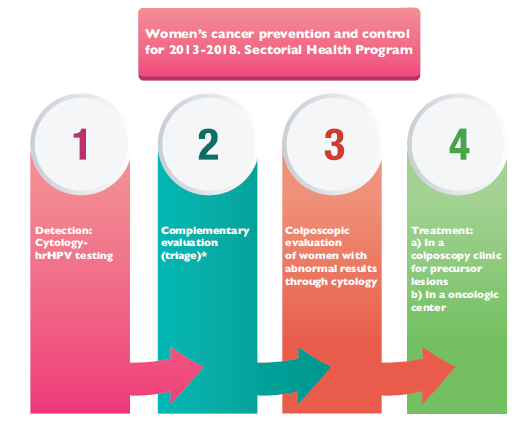 Women's cancer prevention and control for 2013-2018. Sectorial Health Program

1

Detection: Cytology-hrHPV testing

2

Complementary evaluation (triage)*

3

Colposcopic evaluation of women with abnormal results through cytology

4

Treatment:
a) In a colposcopy clinic for precursor lesions
b) In a oncologic center